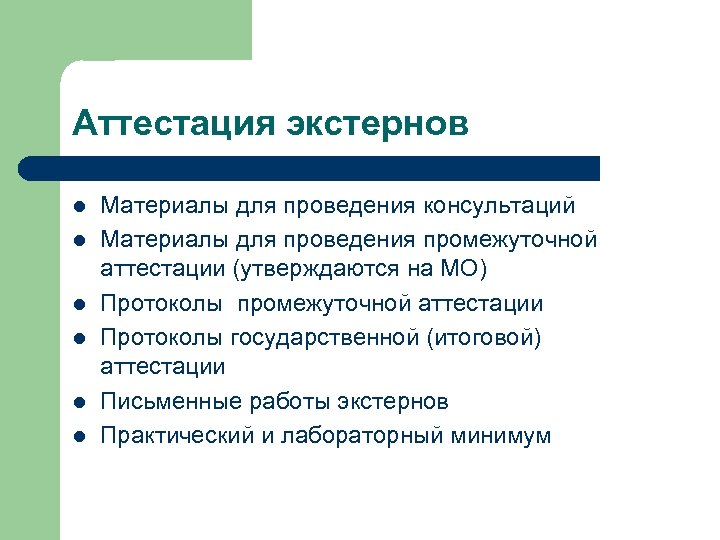 Аттестация экстернов

- Материалы для проведения консультаций
- Материалы для проведения промежуточной аттестации (утверждаются на МО)
- Протоколы  промежуточной аттестации
- Протоколы государственной (итоговой) аттестации
- Письменные работы экстернов
- Практический и лабораторный минимум